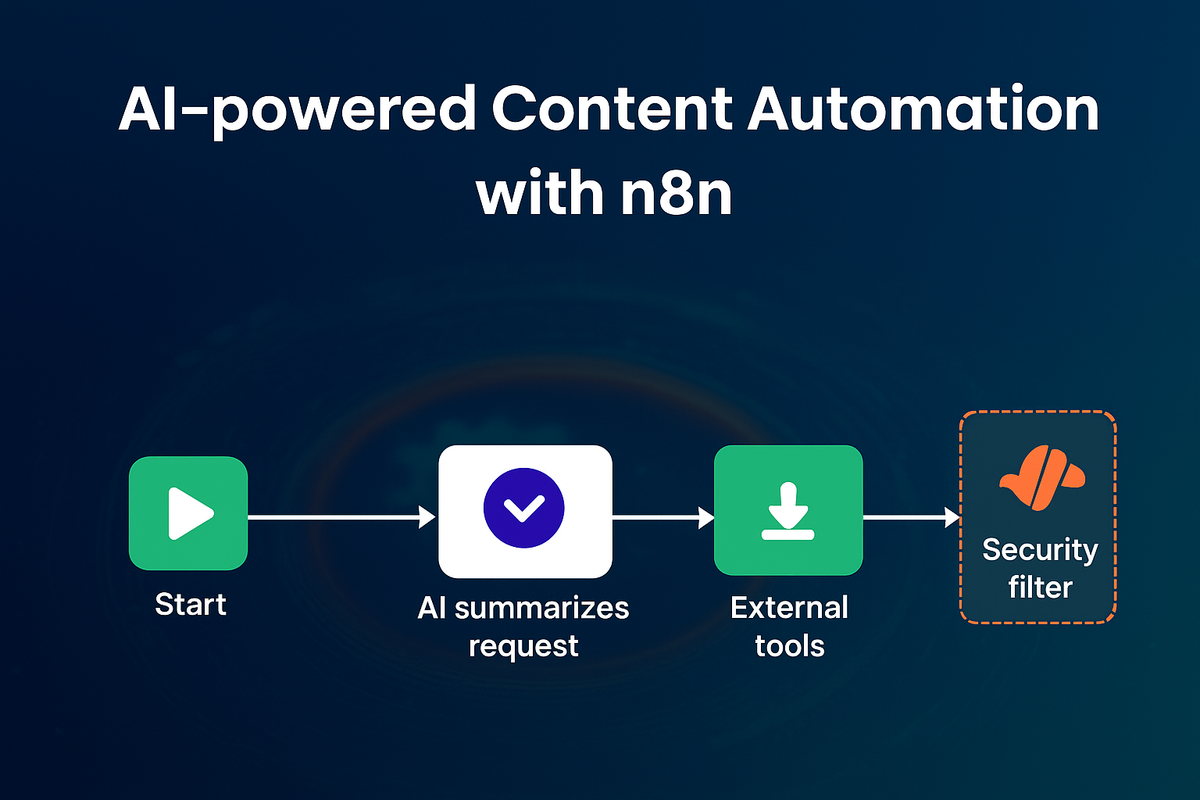 AI-powered Content Automation with n8n

Start

AI summarizes request

External tools

Security filter